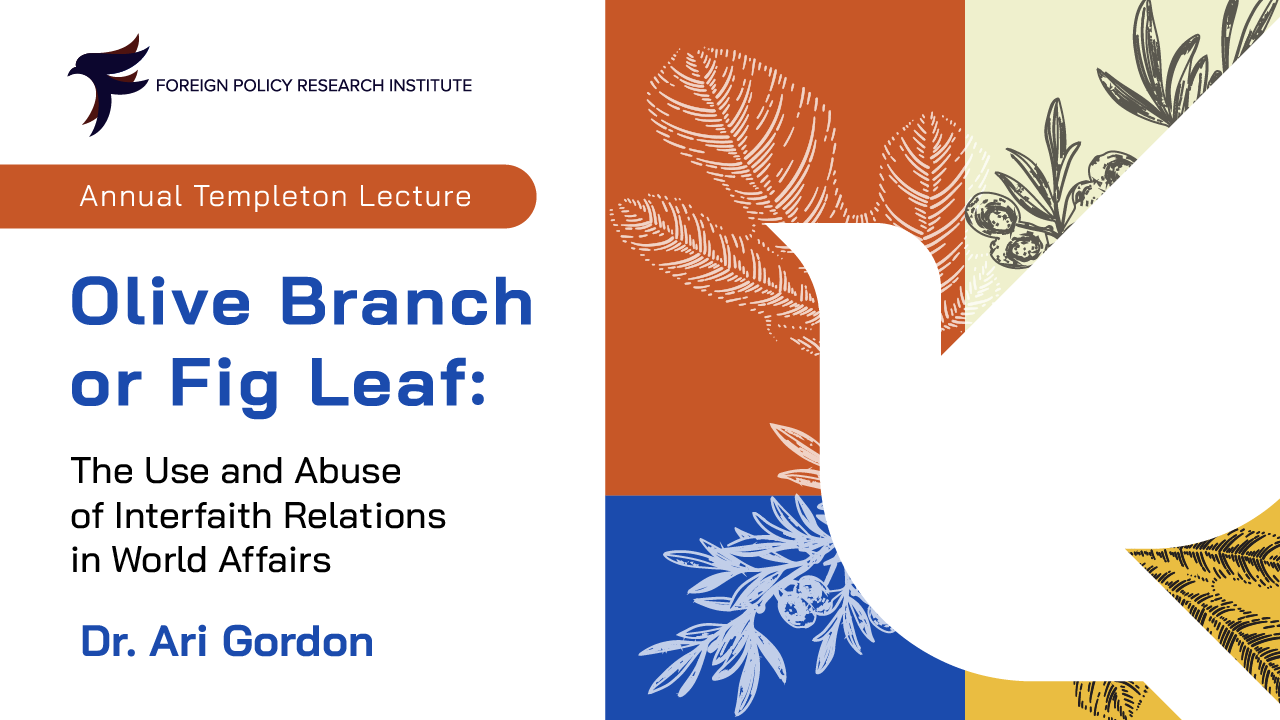 FOREIGN POLICY RESEARCH INSTITUTE

Annual Templeton Lecture

Olive Branch or Fig Leaf:

The Use and Abuse of Interfaith Relations in World Affairs

Dr. Ari Gordon